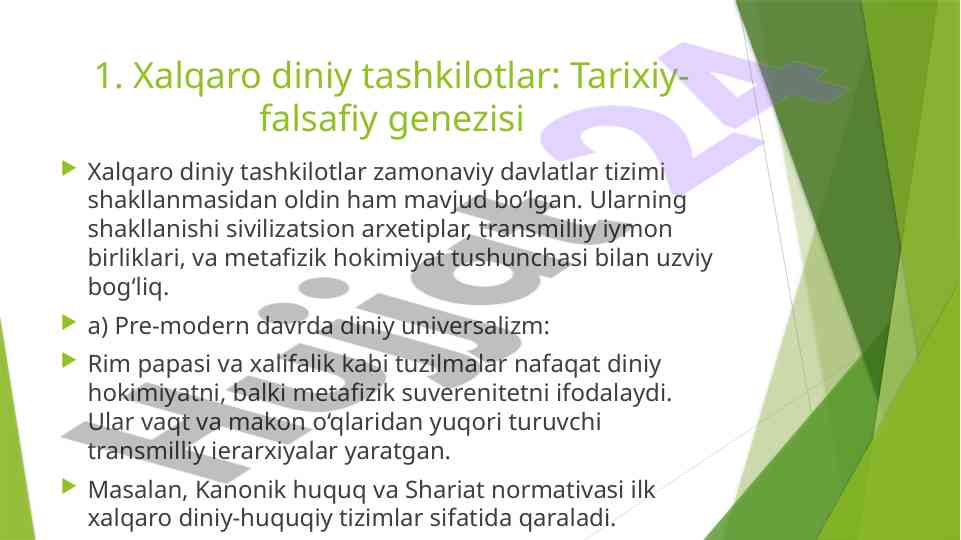 1. Xalqaro diniy tashkilotlar: Tarixiy-falsafiy genezisi

Xalqaro diniy tashkilotlar zamonaviy davlatlar tizimi shakllanmasidan oldin ham mavjud bo‘lgan. Ularning shakllanishi sivilizatsion arxetiplar, transmilliy iymon birliklari, va metafizik hokimiyat tushunchasi bilan uzviy bog‘liq.

a) Pre-modern davrda diniy universalizm:

Rim papasi va xalifalik kabi tuzilmalar nafaqat diniy hokimiyatni, balki metafizik suverenitetni ifodalaydi. Ular vaqt va makon o‘qlaridan yuqori turuvchi transmilliy ierarxiyalar yaratgan.

Masalan, Kanonik huquq va Shariat normativasi ilk xalqaro diniy-huquqiy tizimlar sifatida qaraladi.

Hujjat24